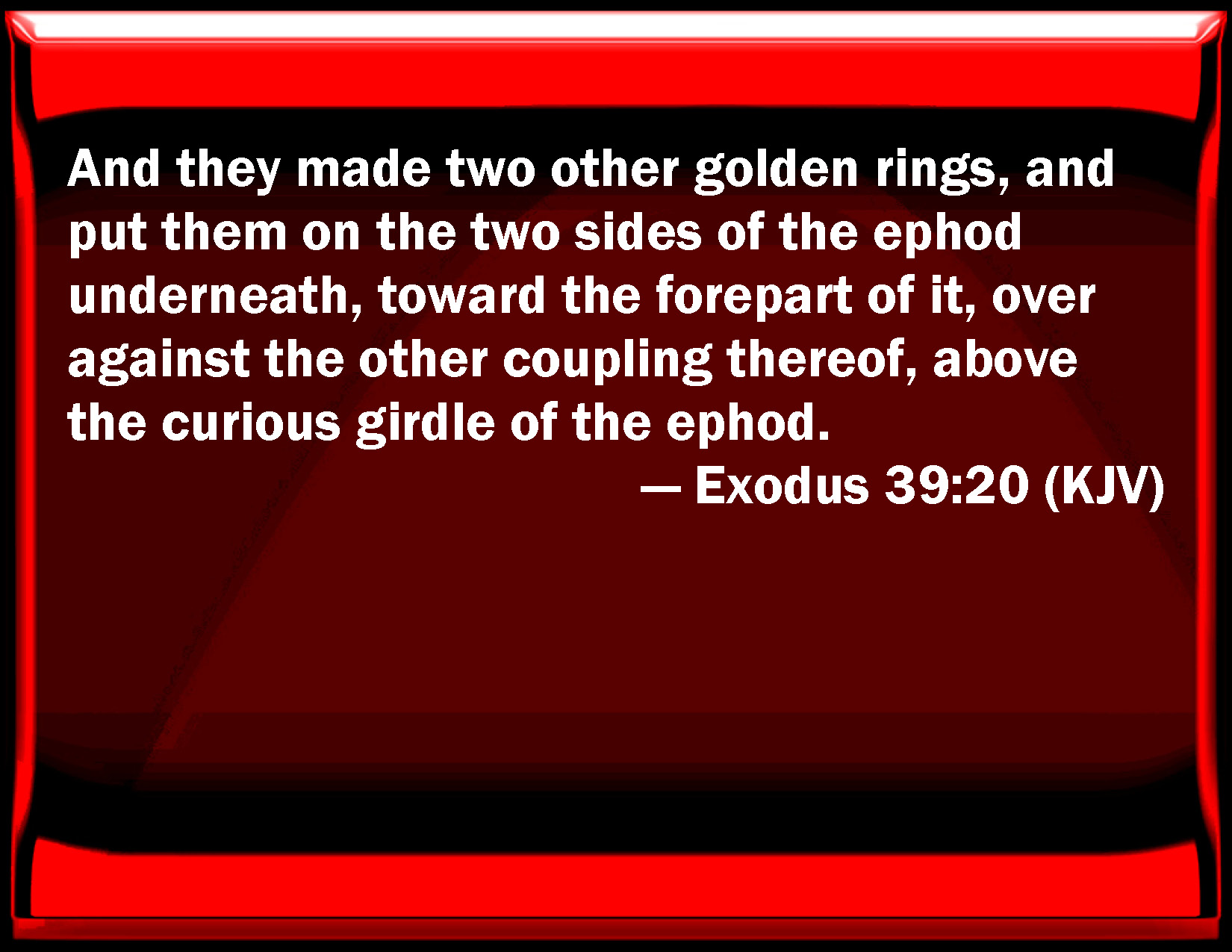 And they made two other golden rings, and put them on the two sides of the ephod underneath, toward the forepart of it, over against the other coupling thereof, above the curious girdle of the ephod.

— Exodus 39:20 (KJV)